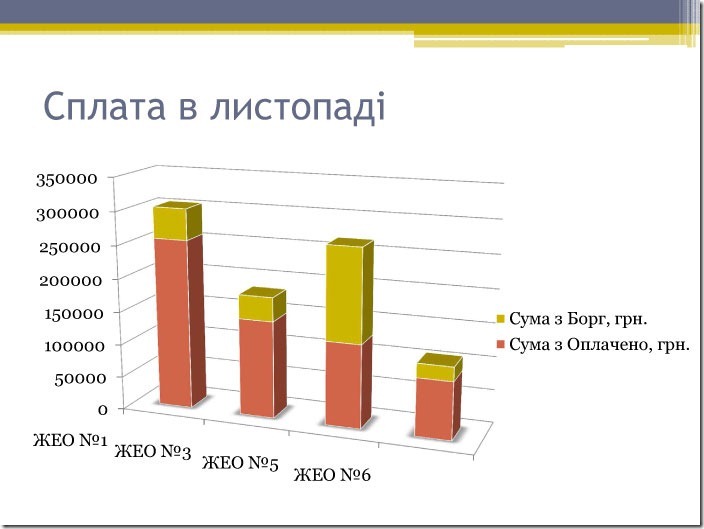 Сплата в листопаді

350000
300000
250000
200000
150000
100000
50000
0

ЖЕО №1
ЖЕО №3
ЖЕО №5
ЖЕО №6

Сума з Борг, грн.
Сума з Оплачено, грн.